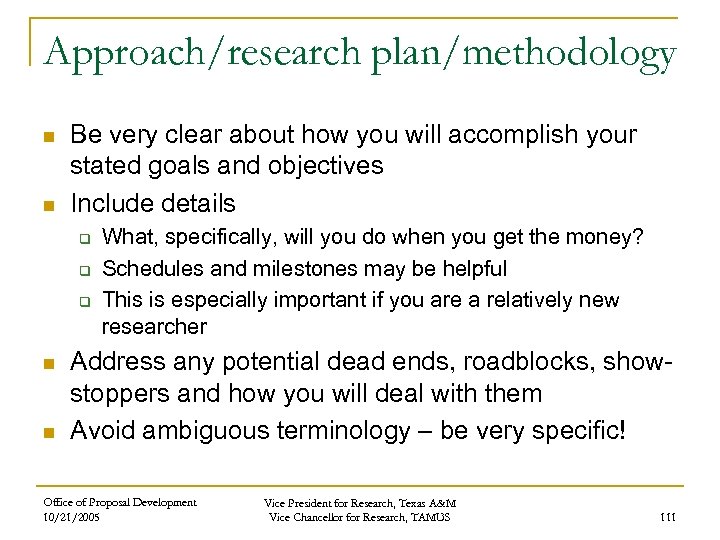 Approach/research plan/methodology

- Be very clear about how you will accomplish your stated goals and objectives
- Include details
  - What, specifically, will you do when you get the money?
  - Schedules and milestones may be helpful
  - This is especially important if you are a relatively new researcher
- Address any potential dead ends, roadblocks, show-stoppers and how you will deal with them
- Avoid ambiguous terminology – be very specific!

Office of Proposal Development
10/21/2005

Vice President for Research, Texas A&M
Vice Chancellor for Research, TAMUS

111